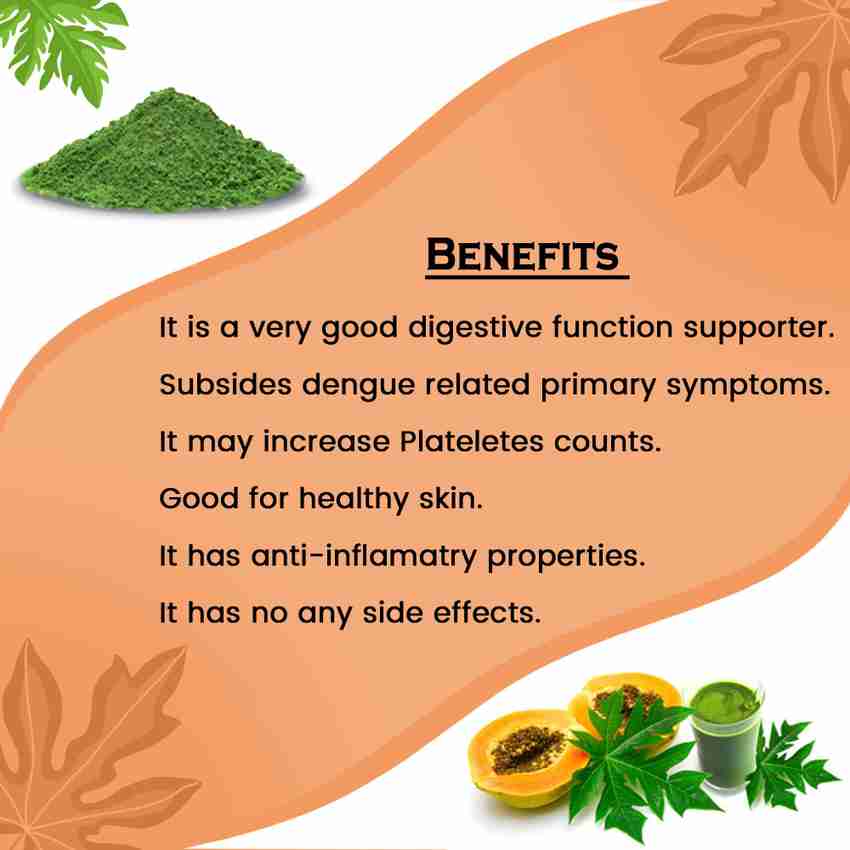 BENEFITS

It is a very good digestive function supporter.

Subsides dengue related primary symptoms.

It may increase Plateletes counts.

Good for healthy skin.

It has anti-inflamatry properties.

It has no any side effects.